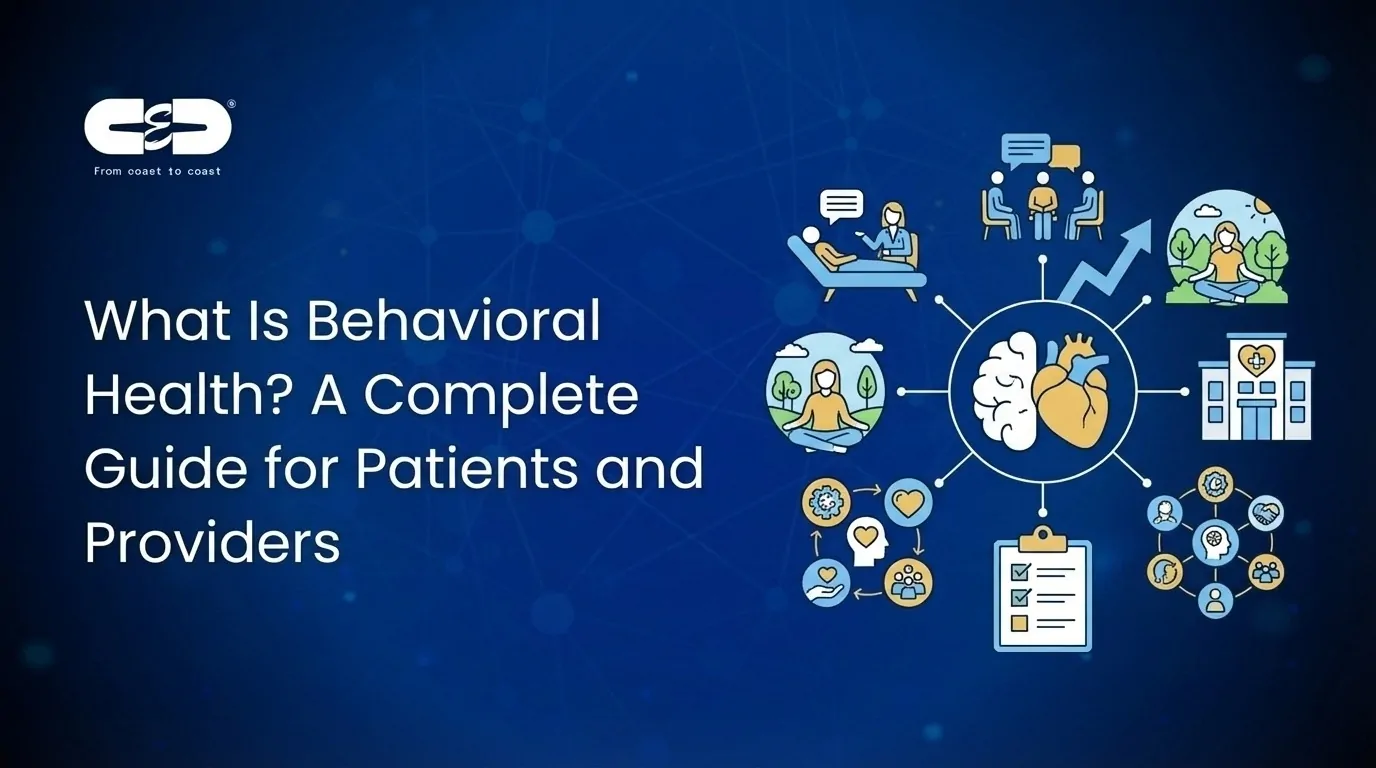 C&D®
From coast to coast

What Is Behavioral Health? A Complete Guide for Patients and Providers